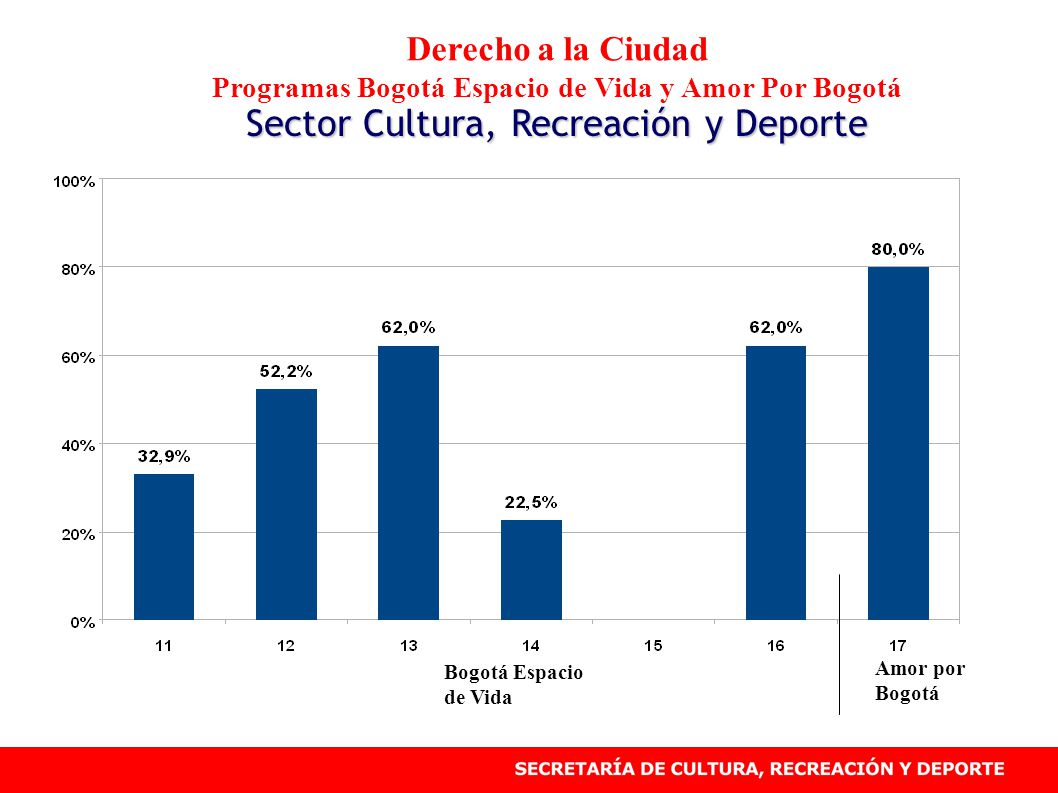 Derecho a la Ciudad
Programas Bogotá Espacio de Vida y Amor Por Bogotá
Sector Cultura, Recreación y Deporte

100%
80%
60%
40%
20%
0%

32,9%
52,2%
62,0%
22,5%
62,0%
80,0%

11
12
13
14
15
16
17

Bogotá Espacio de Vida
Amor por Bogotá

SECRETARÍA DE CULTURA, RECREACIÓN Y DEPORTE